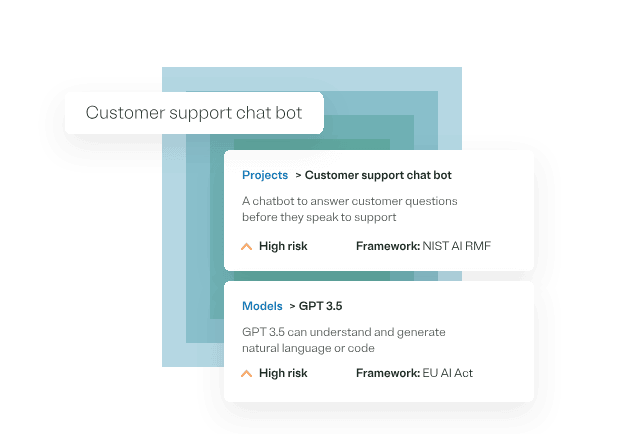 Customer support chat bot

Projects > Customer support chat bot

A chatbot to answer customer questions before they speak to support

High risk Framework: NIST AI RMF

Models > GPT 3.5

GPT 3.5 can understand and generate natural language or code

High risk Framework: EU AI Act